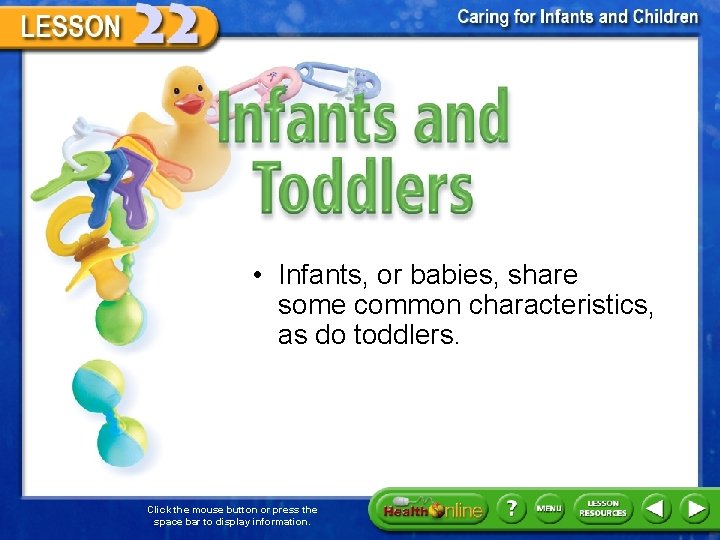 LESSON 22

Caring for Infants and Children

Infants and Toddlers

• Infants, or babies, share some common characteristics, as do toddlers.

Click the mouse button or press the space bar to display information.

Health Online

?

MENU

LESSON RESOURCES